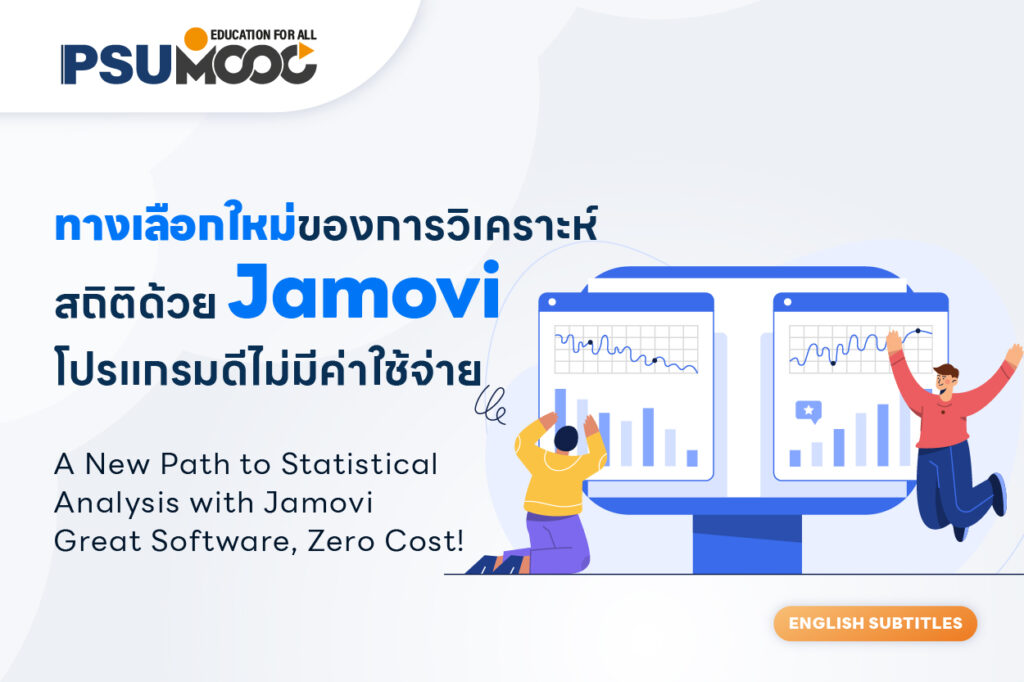 EDUCATION FOR ALL
PSUMOOC

ทางเลือกใหม่ของการวิเคราะห์สถิติด้วย Jamovi โปรแกรมดีไม่มีค่าใช้จ่าย

A New Path to Statistical Analysis with Jamovi Great Software, Zero Cost!

ENGLISH SUBTITLES